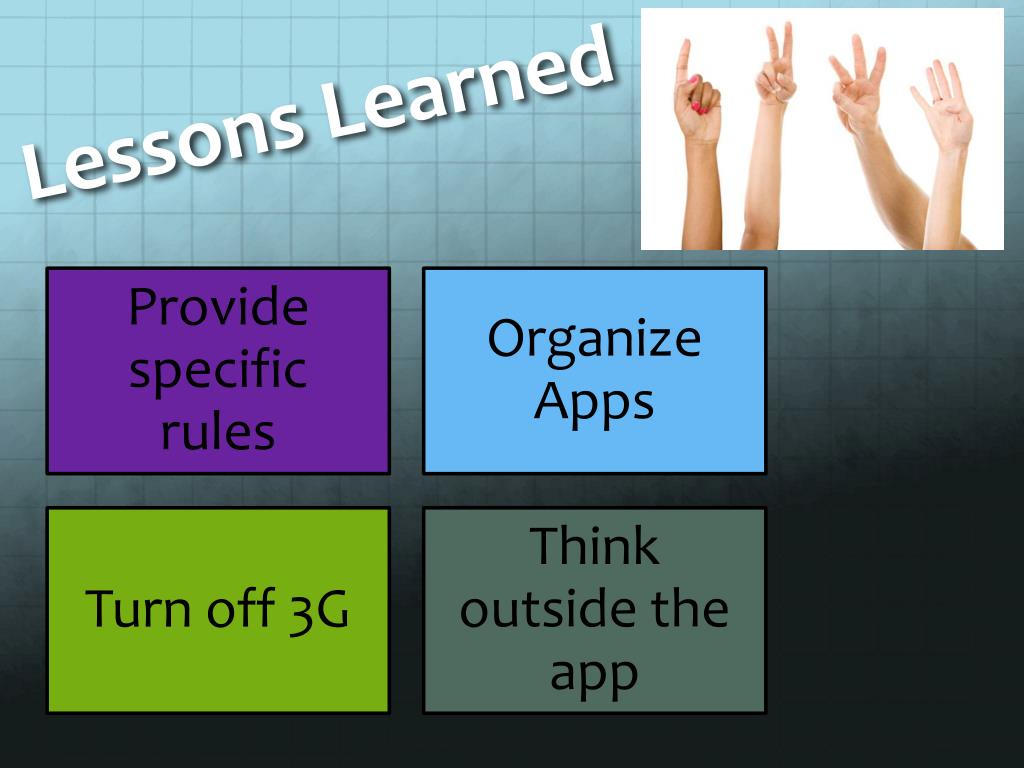 Lessons Learned

Provide specific rules

Organize Apps

Turn off 3G

Think outside the app